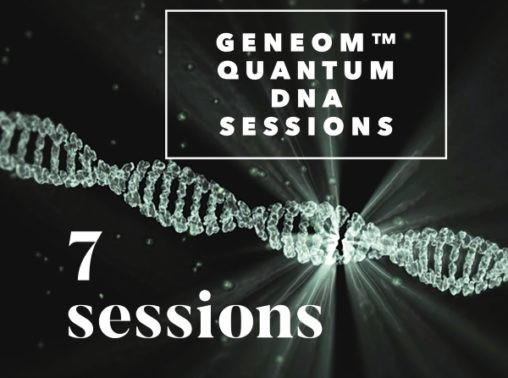 GENEOM™
QUANTUM
DNA
SESSIONS

7
sessions